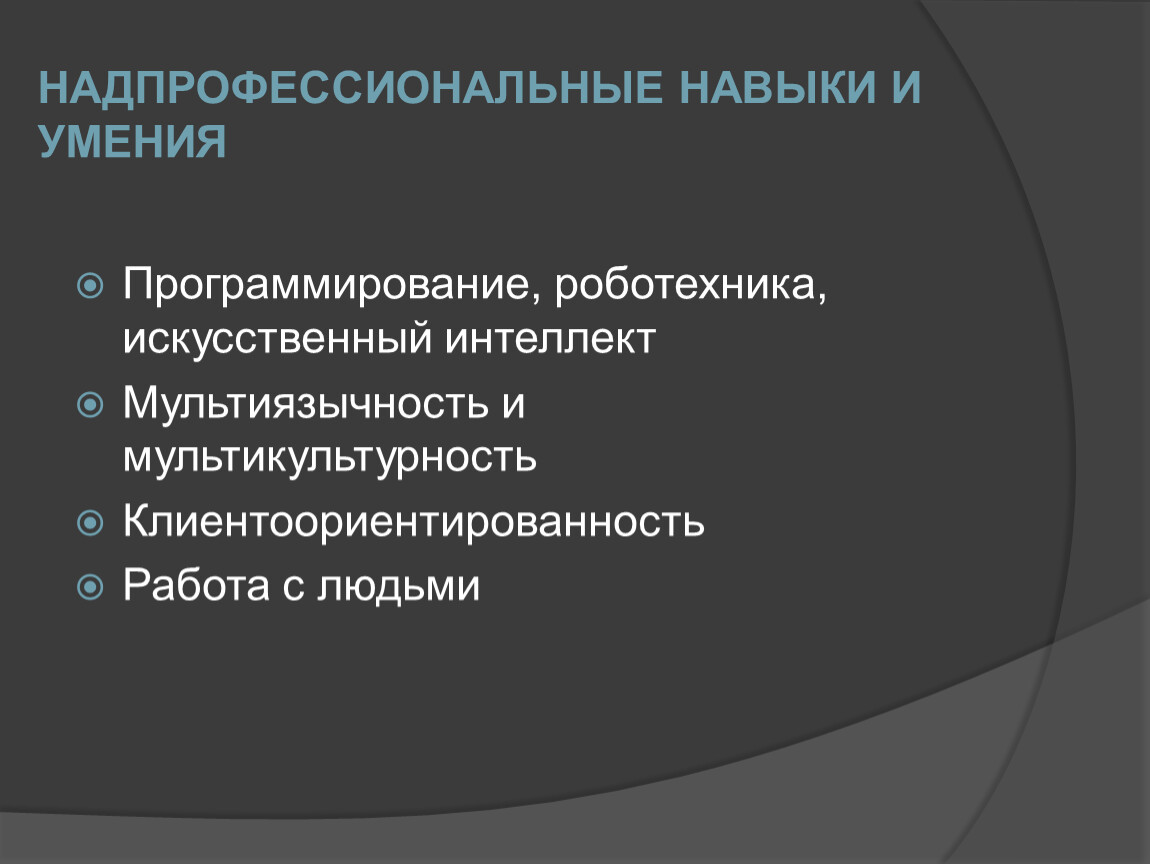 НАДПРОФЕССИОНАЛЬНЫЕ НАВЫКИ И УМЕНИЯ

Программирование, роботехника, искусственный интеллект
Мультиязычность и мультикультурность
Клиентоориентированность
Работа с людьми